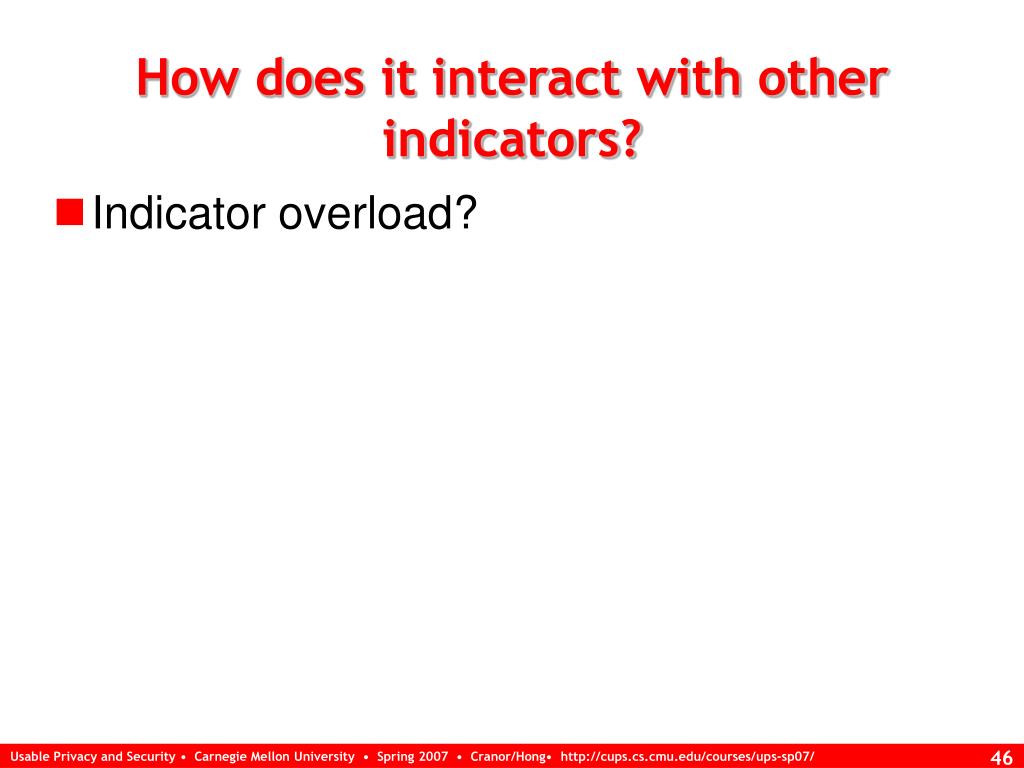 How does it interact with other indicators?

Indicator overload?

Usable Privacy and Security • Carnegie Mellon University • Spring 2007 • Cranor/Hong• http://cups.cs.cmu.edu/courses/ups-sp07/

46